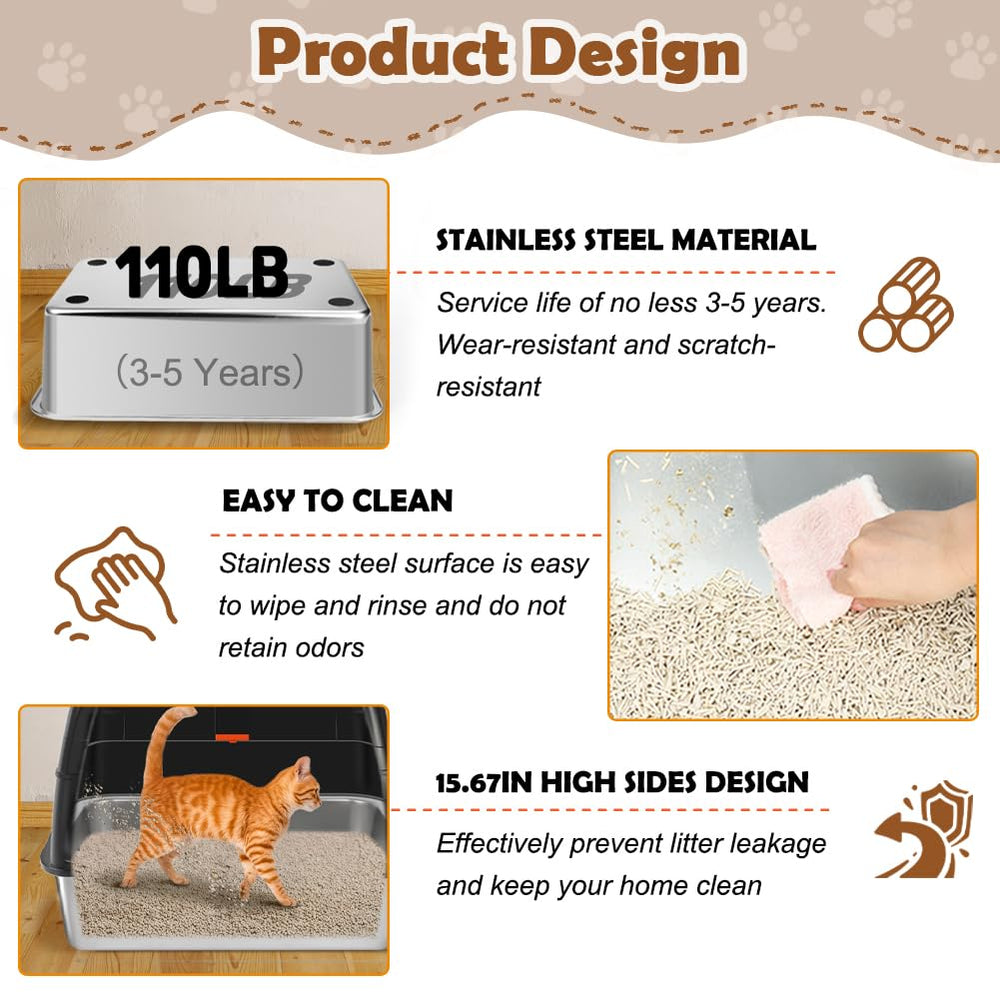 Product Design

110LB

(3-5 Years)

STAINLESS STEEL MATERIAL

Service life of no less 3-5 years. Wear-resistant and scratch-resistant

EASY TO CLEAN

Stainless steel surface is easy to wipe and rinse and do not retain odors

15.67IN HIGH SIDES DESIGN

Effectively prevent litter leakage and keep your home clean